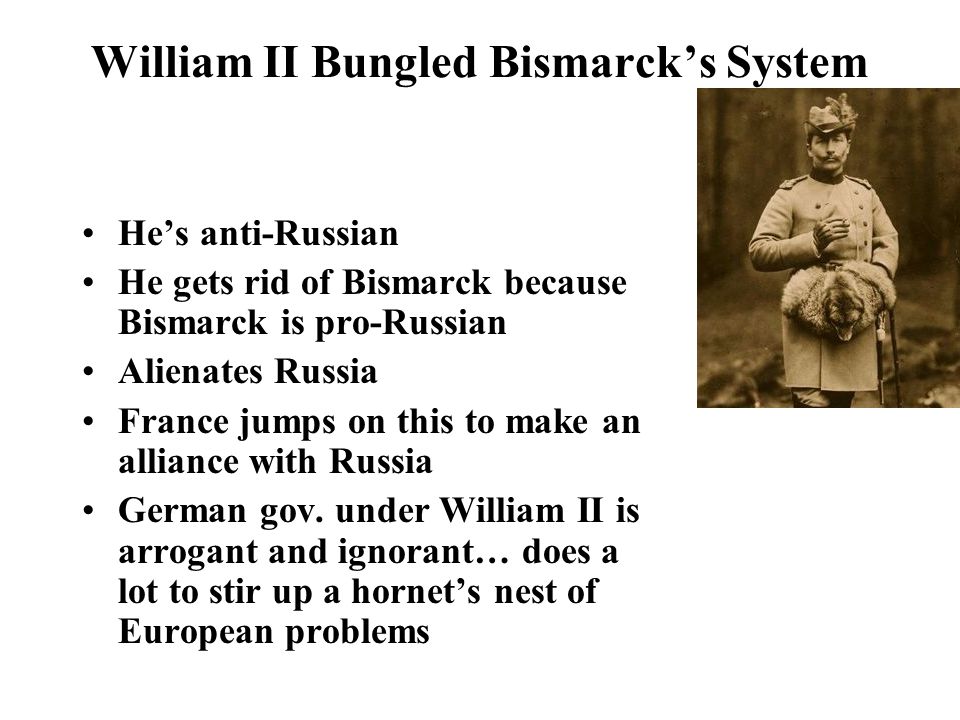 William II Bungled Bismarck’s System

• He’s anti-Russian
• He gets rid of Bismarck because Bismarck is pro-Russian
• Alienates Russia
• France jumps on this to make an alliance with Russia
• German gov. under William II is arrogant and ignorant… does a lot to stir up a hornet’s nest of European problems